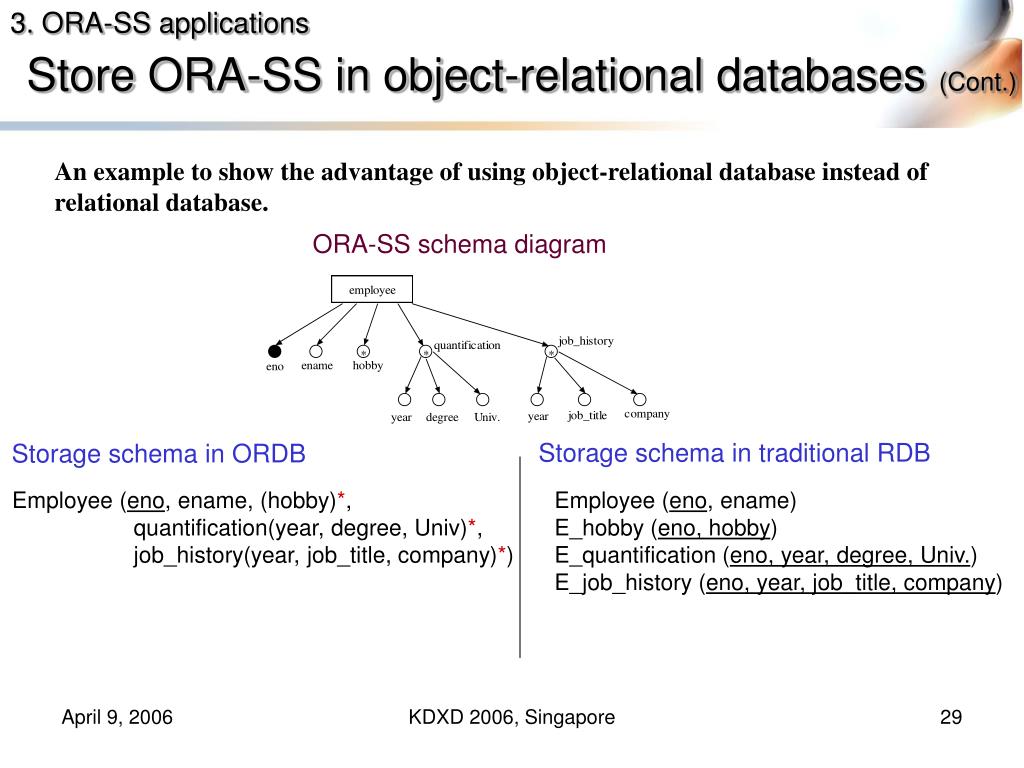 3. ORA-SS applications

Store ORA-SS in object-relational databases (Cont.)

An example to show the advantage of using object-relational database instead of relational database.

ORA-SS schema diagram

employee

eno ename * hobby * quantification * job_history

year degree Univ. year job_title company

Storage schema in ORDB

Employee (eno, ename, (hobby)*,
quantification(year, degree, Univ)*,
job_history(year, job_title, company)*)

Storage schema in traditional RDB

Employee (eno, ename)
E_hobby (eno, hobby)
E_quantification (eno, year, degree, Univ.)
E_job_history (eno, year, job_title, company)

April 9, 2006

KDXD 2006, Singapore

29